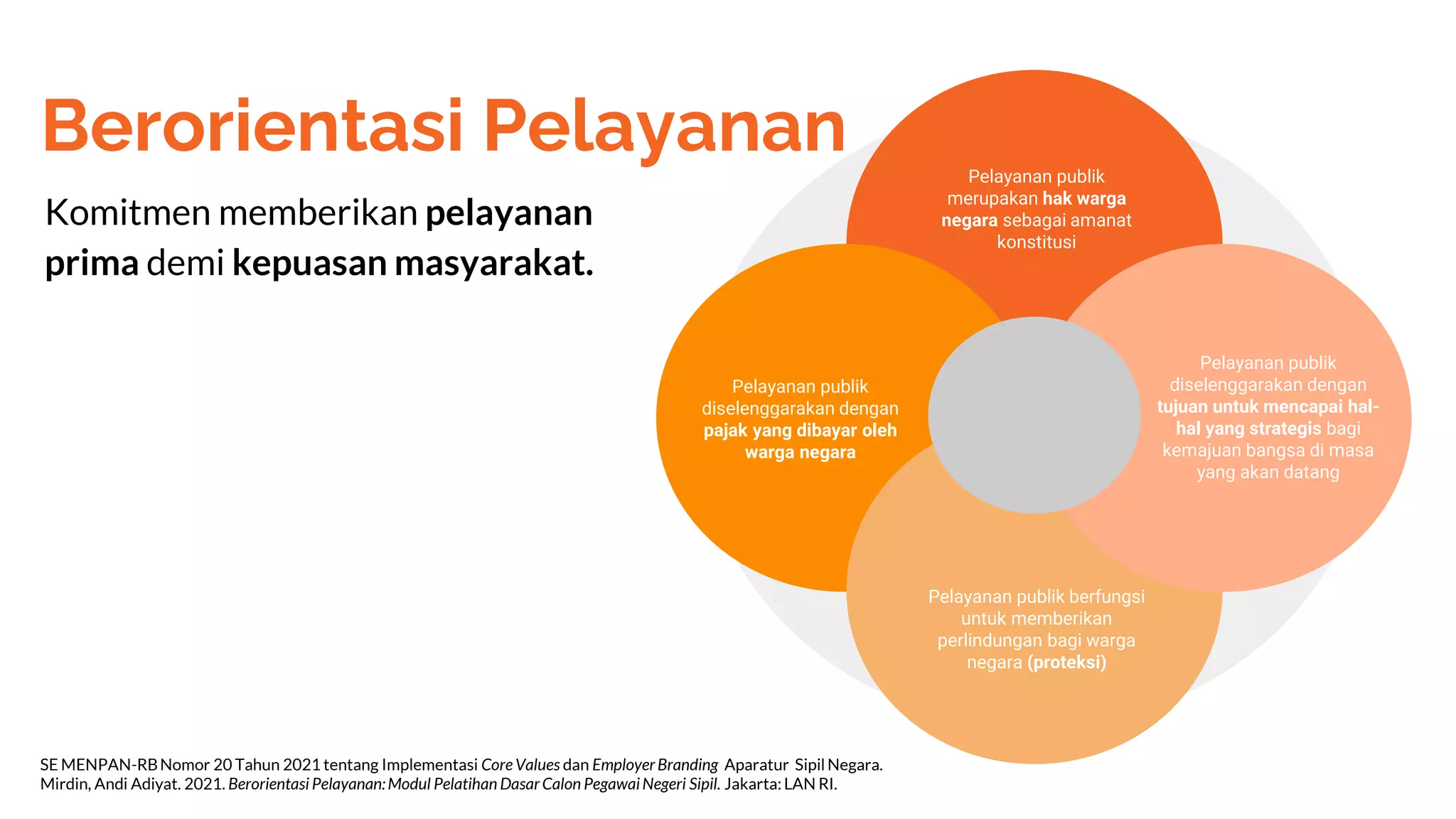 Berorientasi Pelayanan

Komitmen memberikan pelayanan prima demi kepuasan masyarakat.

Pelayanan publik merupakan hak warga negara sebagai amanat konstitusi

Pelayanan publik diselenggarakan dengan pajak yang dibayar oleh warga negara

Pelayanan publik diselenggarakan dengan tujuan untuk mencapai hal-hal yang strategis bagi kemajuan bangsa di masa yang akan datang

Pelayanan publik berfungsi untuk memberikan perlindungan bagi warga negara (proteksi)

SE MENPAN-RB Nomor 20 Tahun 2021 tentang Implementasi Core Values dan Employer Branding Aparatur Sipil Negara.
Mirdin, Andi Adiyat. 2021. Berorientasi Pelayanan: Modul Pelatihan Dasar Calon Pegawai Negeri Sipil. Jakarta: LAN RI.